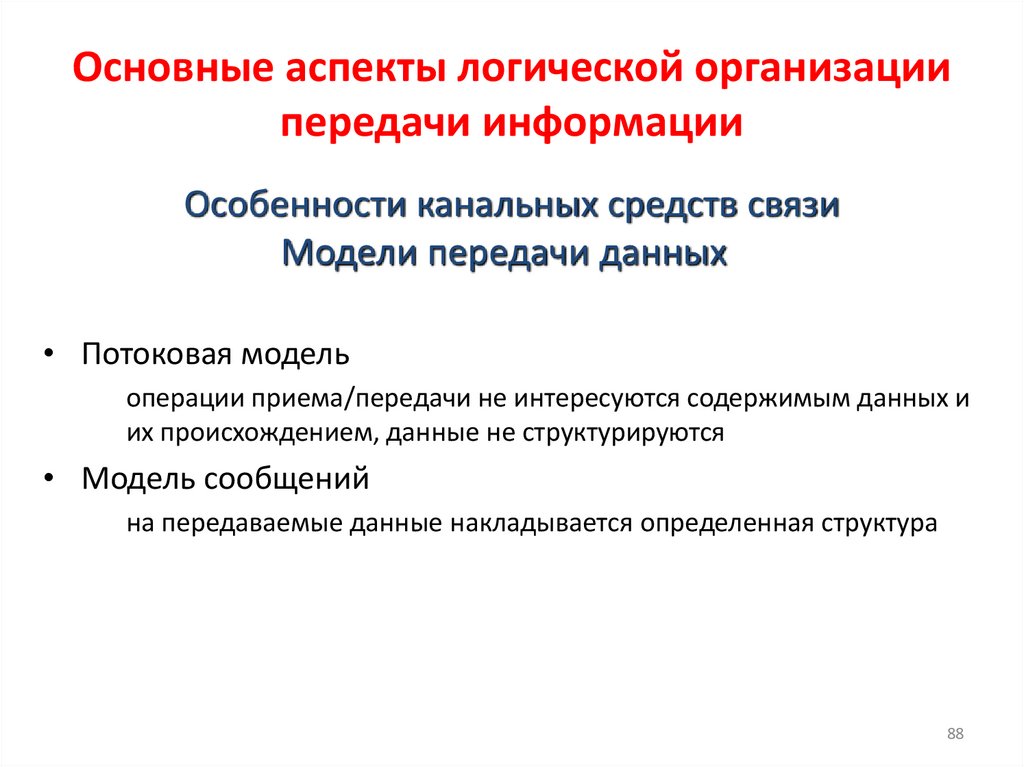 Основные аспекты логической организации передачи информации

Особенности канальных средств связи
Модели передачи данных

• Потоковая модель

операции приема/передачи не интересуются содержимым данных и их происхождением, данные не структурируются

• Модель сообщений

на передаваемые данные накладывается определенная структура

88